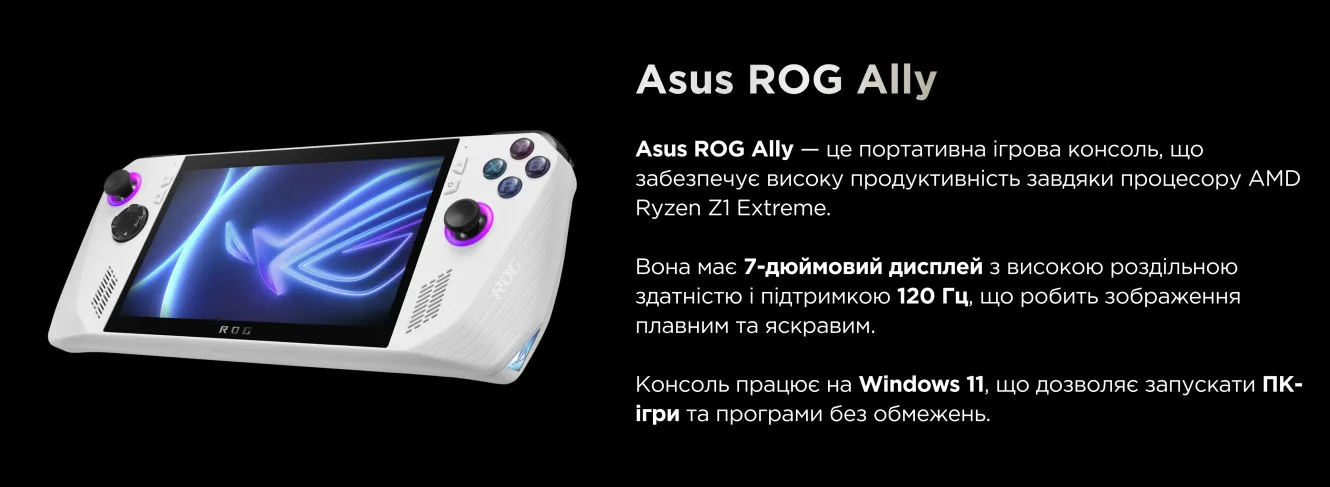 ROG

ROG

Asus ROG Ally

Asus ROG Ally — це портативна ігрова консоль, що забезпечує високу продуктивність завдяки процесору AMD Ryzen Z1 Extreme.

Вона має 7-дюймовий дисплей з високою роздільною здатністю і підтримкою 120 Гц, що робить зображення плавним та яскравим.

Консоль працює на Windows 11, що дозволяє запускати ПК-ігри та програми без обмежень.